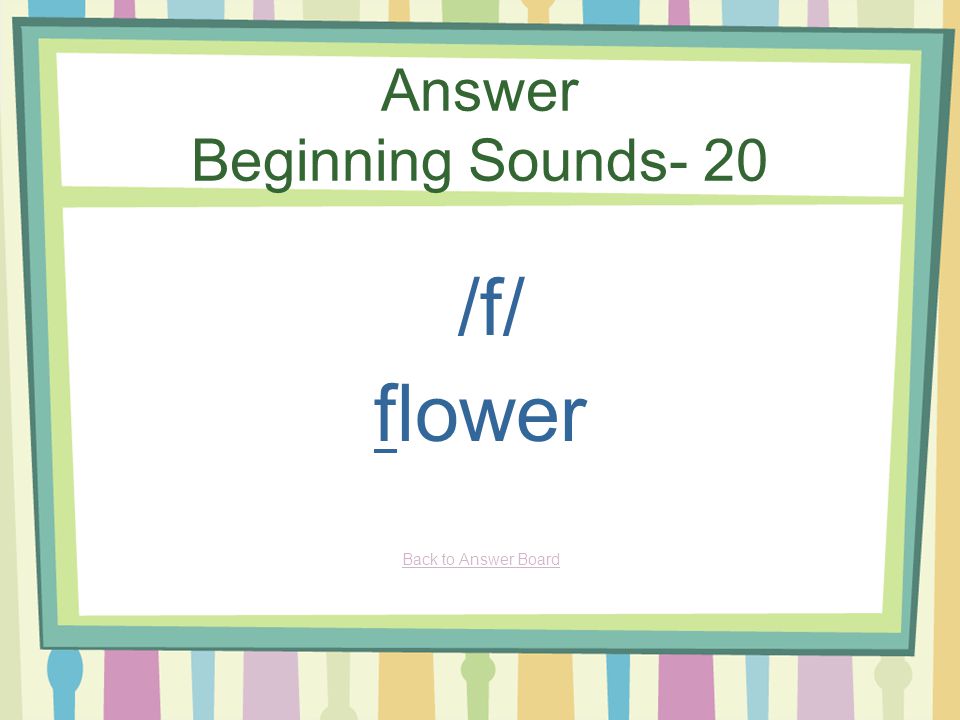 Answer
Beginning Sounds- 20

/f/

flower

Back to Answer Board